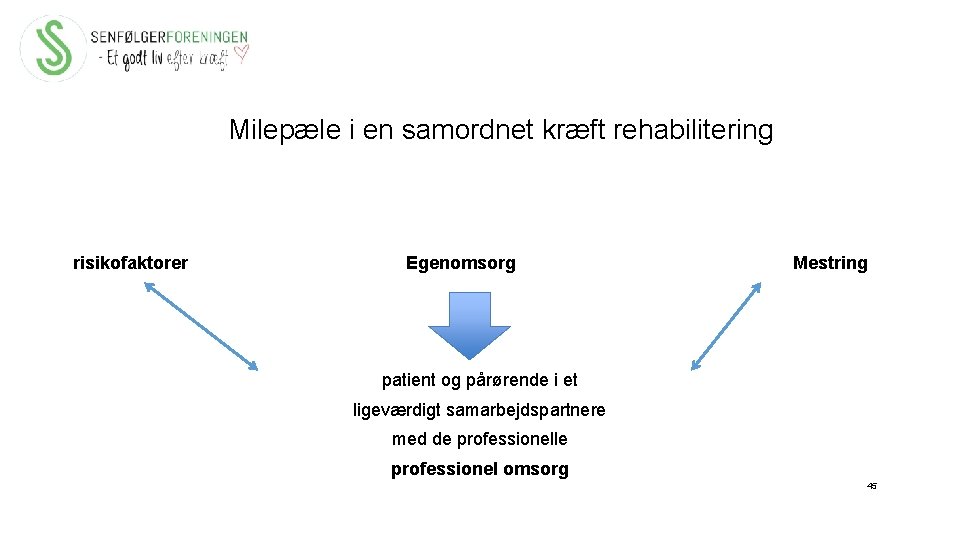 SENFØLGERFORENINGEN
- Et godt liv efter kræft

Milepæle i en samordnet kræft rehabilitering

risikofaktorer

Egenomsorg

Mestring

patient og pårørende i et ligeværdigt samarbejdspartnere med de professionelle

professionel omsorg

45